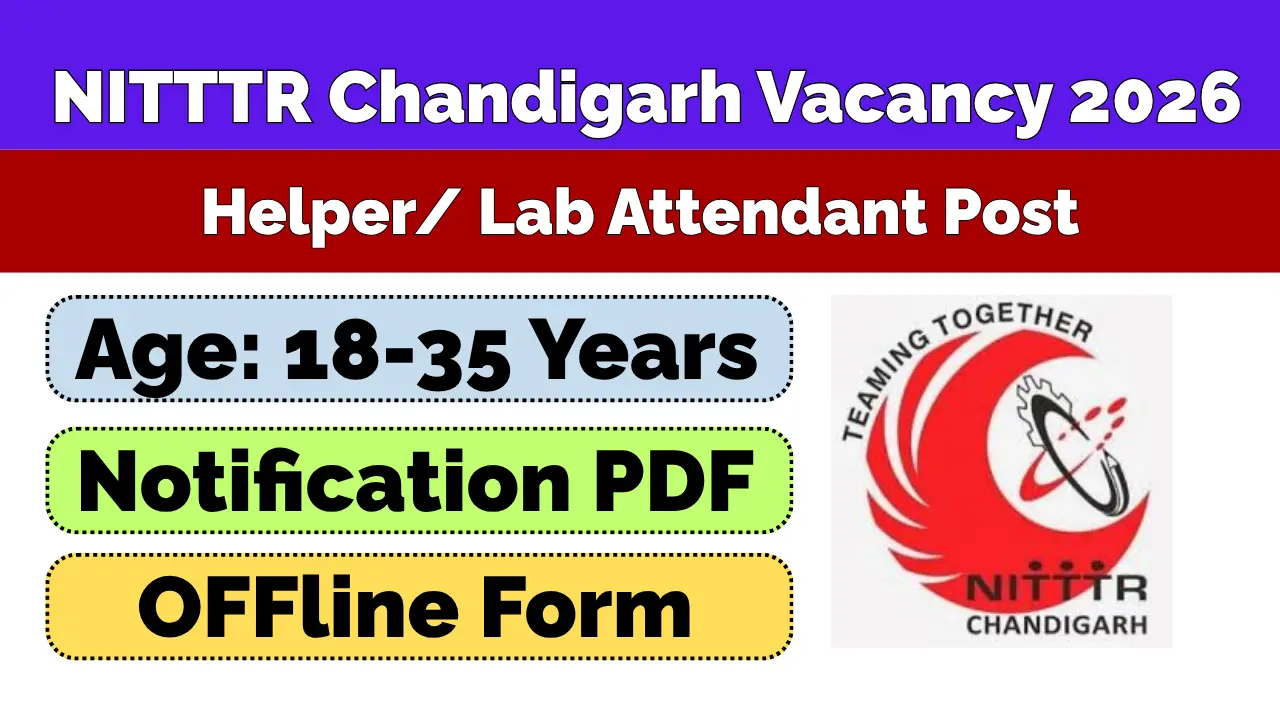 NITTTR Chandigarh Vacancy 2026

Helper/ Lab Attendant Post

Age: 18-35 Years

Notification PDF

OFFline Form

TEAMING TOGETHER

NITTTR
CHANDIGARH